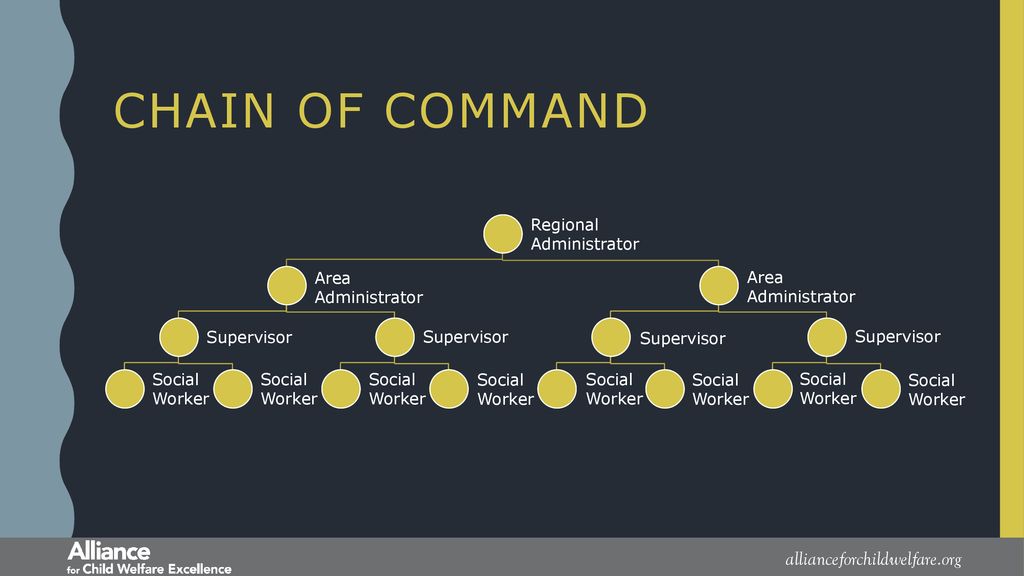 CHAIN OF COMMAND

Regional Administrator

Area Administrator

Area Administrator

Supervisor

Supervisor

Supervisor

Supervisor

Social Worker

Social Worker

Social Worker

Social Worker

Social Worker

Social Worker

Social Worker

Social Worker

Alliance for Child Welfare Excellence

allianceforchildwelfare.org